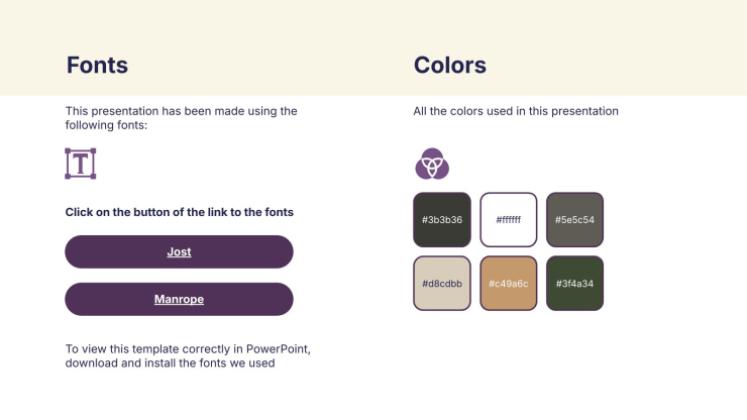 Fonts

This presentation has been made using the following fonts:

Click on the button of the link to the fonts

Jost

Manrope

To view this template correctly in PowerPoint, download and install the fonts we used

Colors

All the colors used in this presentation

#3b3b36

#ffffff

#5e5c54

#d8cdbb

#c49a6c

#3f4a34